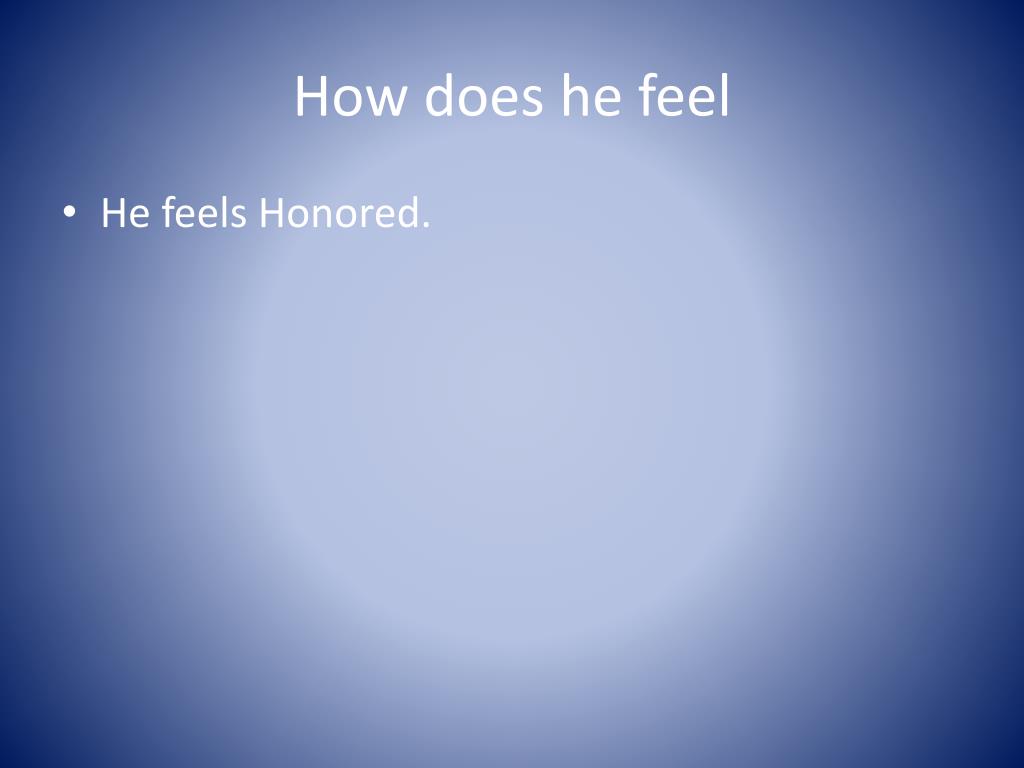 How does he feel

• He feels Honored.